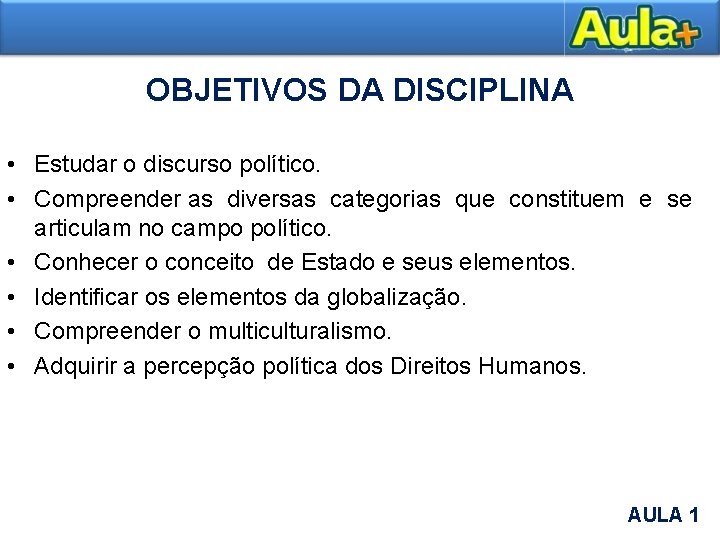 Aula+

OBJETIVOS DA DISCIPLINA

• Estudar o discurso político.
• Compreender as diversas categorias que constituem e se articulam no campo político.
• Conhecer o conceito de Estado e seus elementos.
• Identificar os elementos da globalização.
• Compreender o multiculturalismo.
• Adquirir a percepção política dos Direitos Humanos.

AULA 1